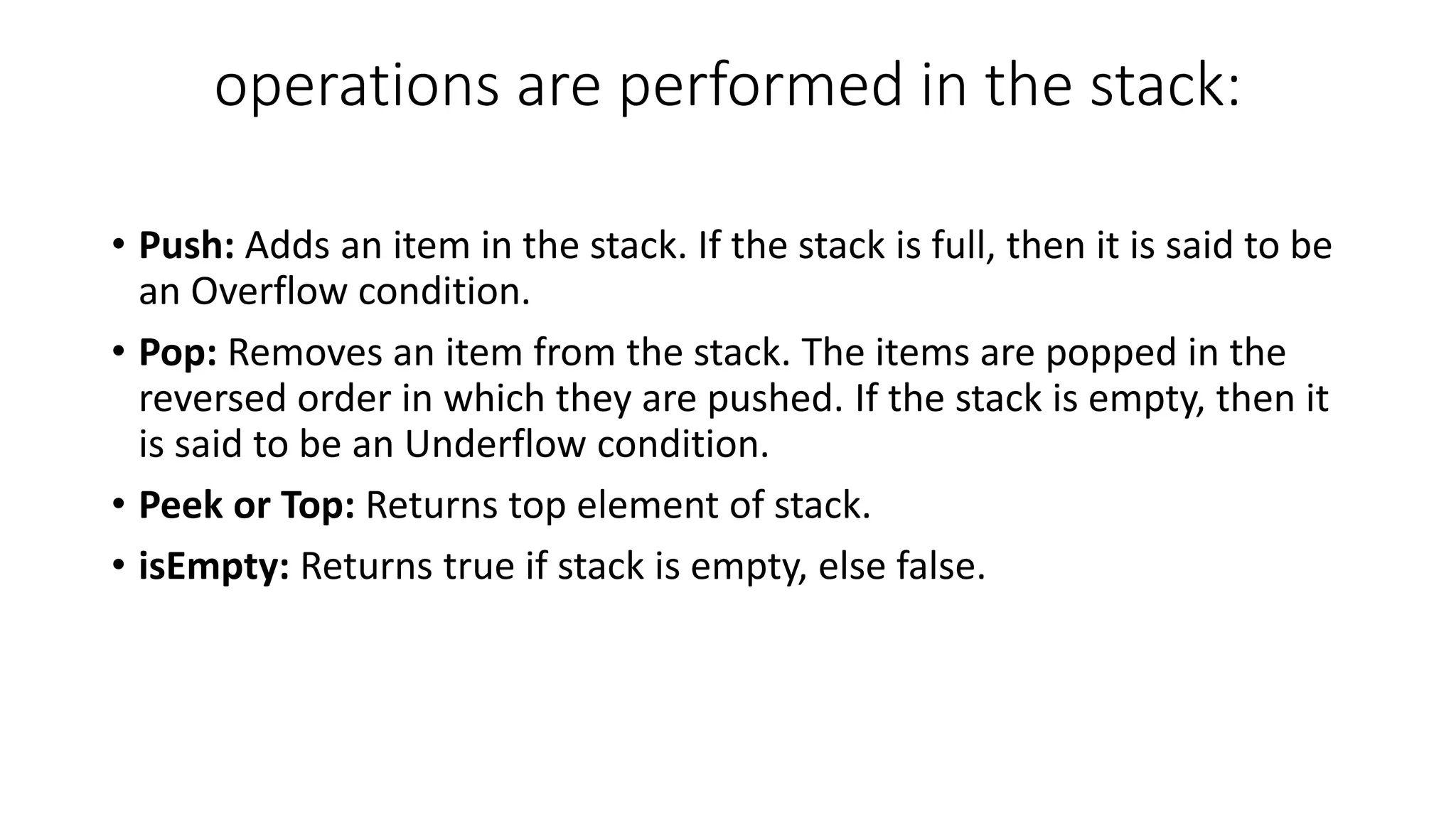 operations are performed in the stack:

• Push: Adds an item in the stack. If the stack is full, then it is said to be an Overflow condition.

• Pop: Removes an item from the stack. The items are popped in the reversed order in which they are pushed. If the stack is empty, then it is said to be an Underflow condition.

• Peek or Top: Returns top element of stack.

• isEmpty: Returns true if stack is empty, else false.